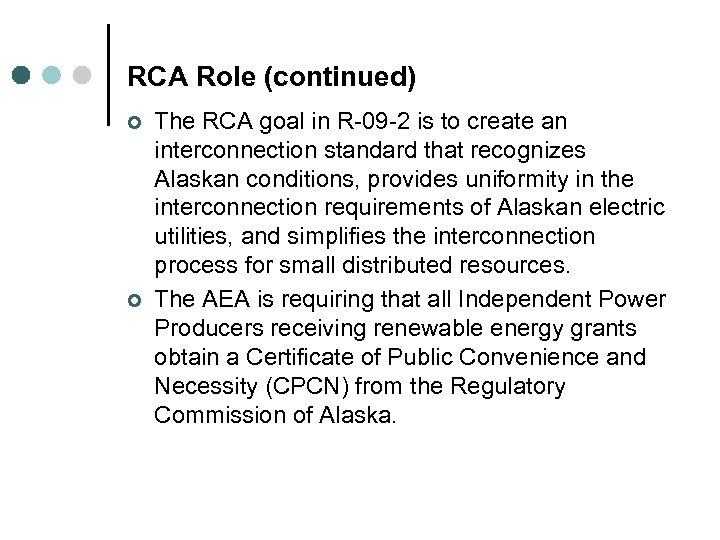 RCA Role (continued)

The RCA goal in R-09-2 is to create an interconnection standard that recognizes Alaskan conditions, provides uniformity in the interconnection requirements of Alaskan electric utilities, and simplifies the interconnection process for small distributed resources.

The AEA is requiring that all Independent Power Producers receiving renewable energy grants obtain a Certificate of Public Convenience and Necessity (CPCN) from the Regulatory Commission of Alaska.